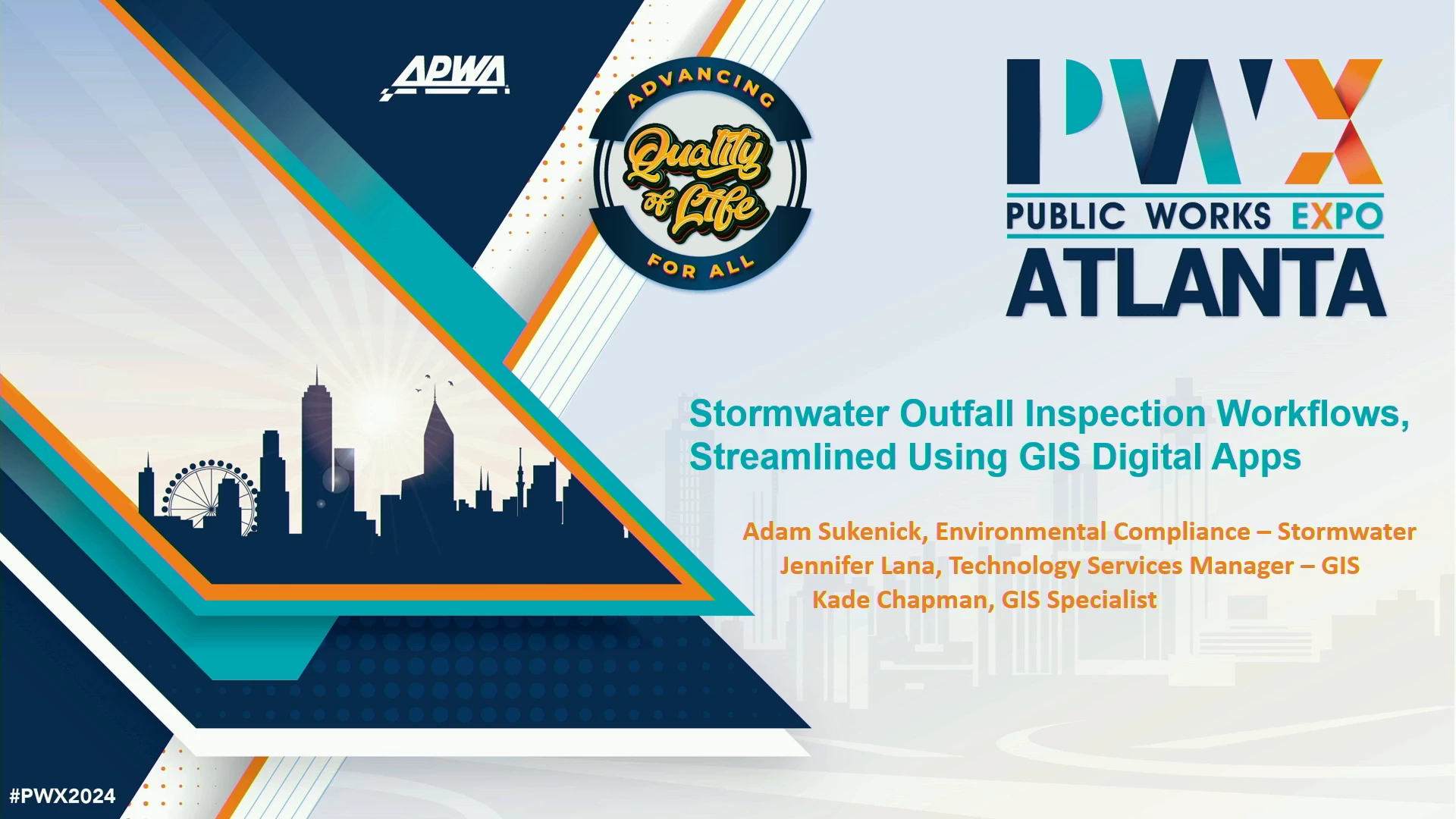 APWA

ADVANCING
Quality of Life
FOR ALL

PWX
PUBLIC WORKS EXPO
ATLANTA

Stormwater Outfall Inspection Workflows, Streamlined Using GIS Digital Apps

Adam Sukenick, Environmental Compliance – Stormwater
Jennifer Lana, Technology Services Manager – GIS
Kade Chapman, GIS Specialist

#PWX2024